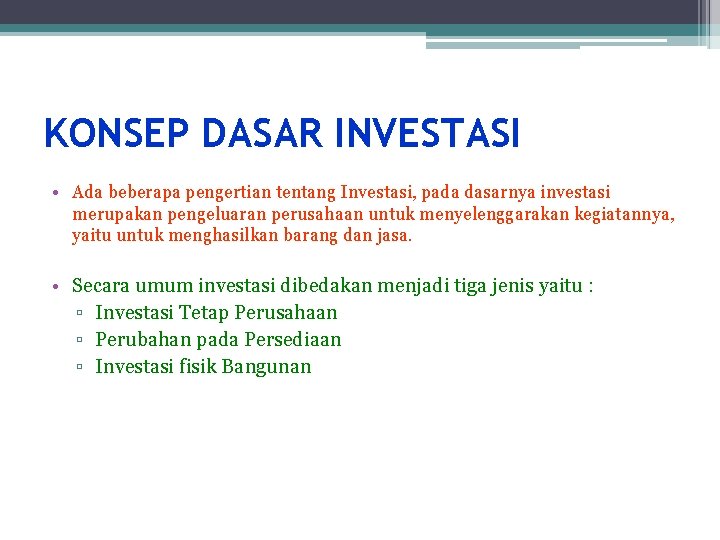 KONSEP DASAR INVESTASI

• Ada beberapa pengertian tentang Investasi, pada dasarnya investasi merupakan pengeluaran perusahaan untuk menyelenggarakan kegiatannya, yaitu untuk menghasilkan barang dan jasa.

• Secara umum investasi dibedakan menjadi tiga jenis yaitu :
▫ Investasi Tetap Perusahaan
▫ Perubahan pada Persediaan
▫ Investasi fisik Bangunan